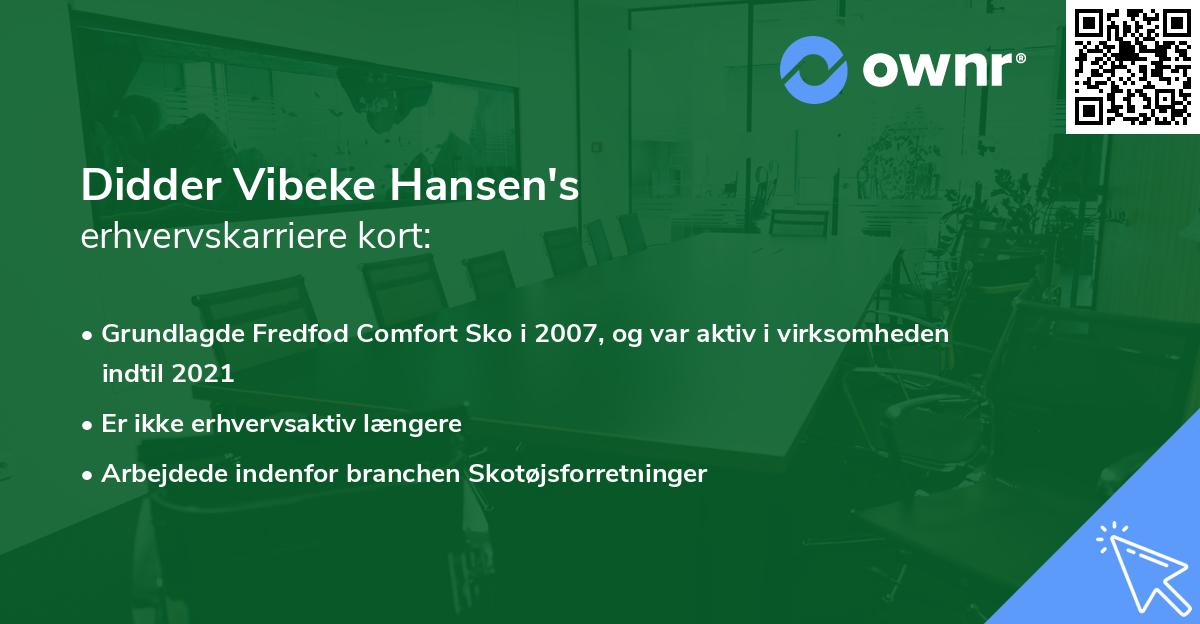 ownr®

Didder Vibeke Hansen's
erhvervskarriere kort:

• Grundlagde Fredfod Comfort Sko i 2007, og var aktiv i virksomheden indtil 2021
• Er ikke erhvervsaktiv længere
• Arbejdede indenfor branchen Skotøjsforretninger